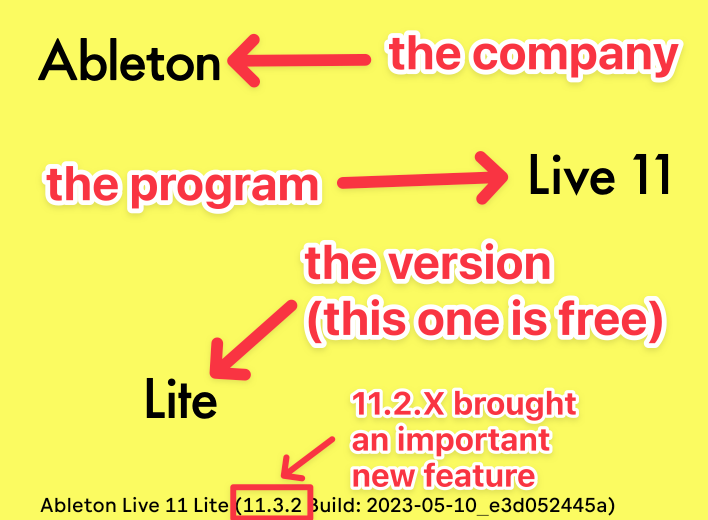 Ableton

the company

the program

Live 11

the version (this one is free)

Lite

11.2.X brought an important new feature

Ableton Live 11 Lite (11.3.2 Build: 2023-05-10_e3d052445a)